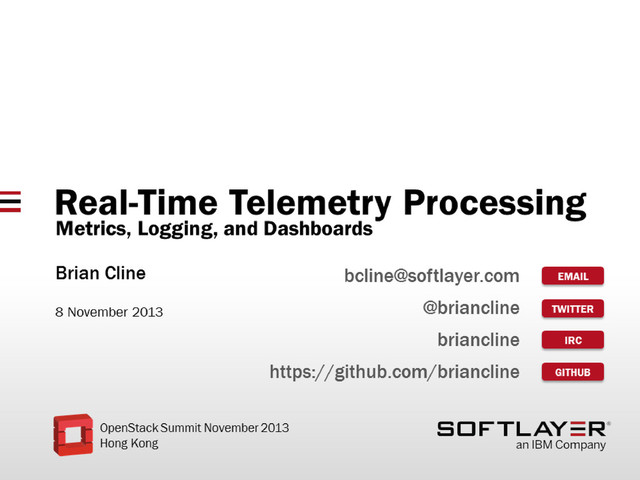 Real-Time Telemetry Processing
Metrics, Logging, and Dashboards

Brian Cline

8 November 2013

bcline@softlayer.com EMAIL

@briancline TWITTER

briancline IRC

https://github.com/briancline GITHUB

OpenStack Summit November 2013
Hong Kong

SOFTLAYER®
an IBM Company